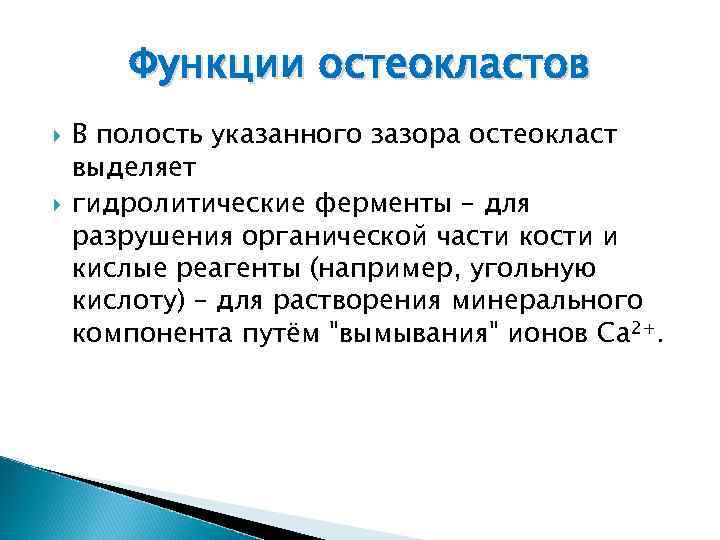 Функции остеокластов

В полость указанного зазора остеокласт выделяет

гидролитические ферменты – для разрушения органической части кости и кислые реагенты (например, угольную кислоту) – для растворения минерального компонента путём "вымывания" ионов $Ca^{2+}$.